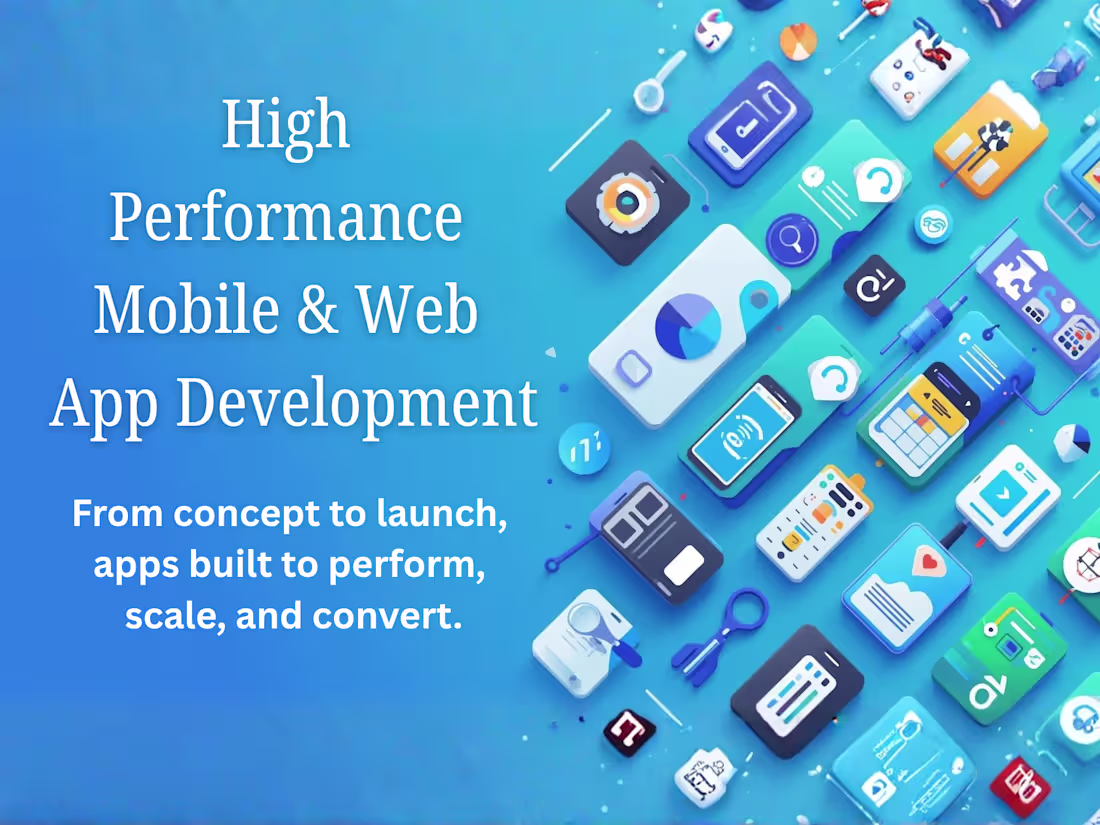 High Performance Mobile & Web App Development

From concept to launch, apps built to perform, scale, and convert.